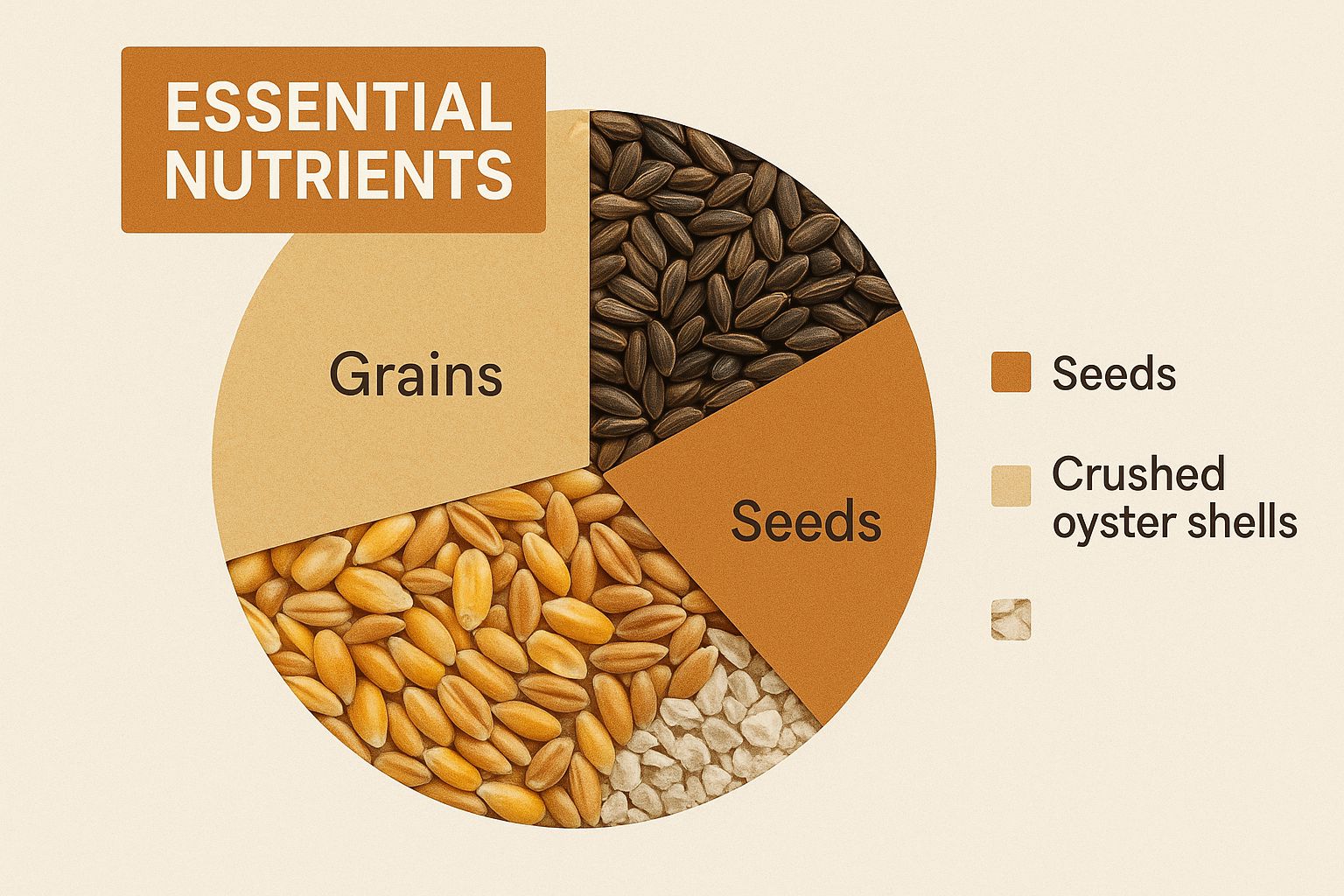 ESSENTIAL NUTRIENTS

Grains

Seeds

Seeds

Crushed oyster shells